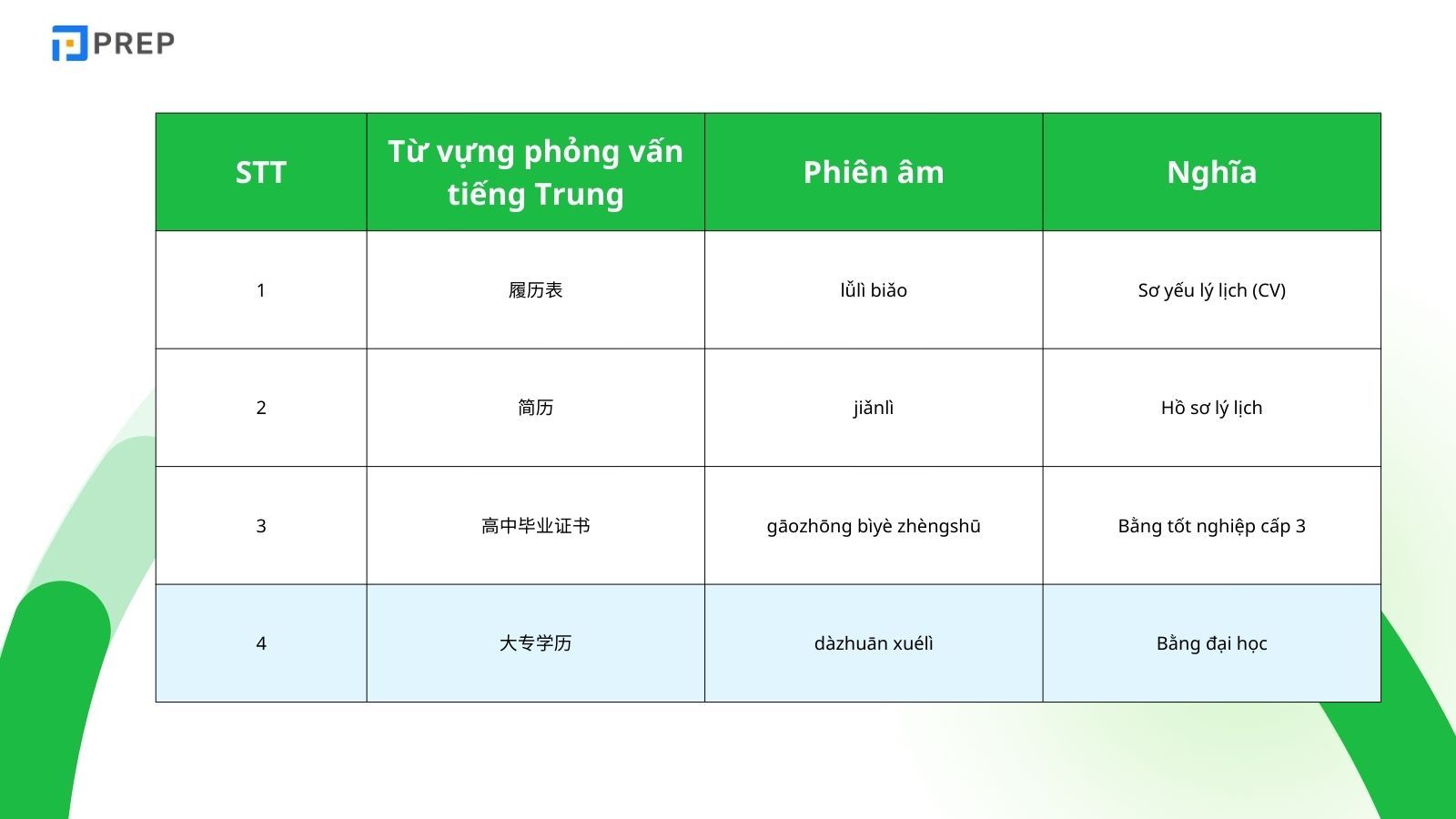 PREP

| STT | Từ vựng phỏng vấn tiếng Trung | Phiên âm | Nghĩa |
|---|---|---|---|
| 1 | 履历表 | lǚlì biǎo | Sơ yếu lý lịch (CV) |
| 2 | 简历 | jiǎnlì | Hồ sơ lý lịch |
| 3 | 高中毕业证书 | gāozhōng bìyè zhèngshū | Bằng tốt nghiệp cấp 3 |
| 4 | 大专学历 | dàzhuān xuélì | Bằng đại học |